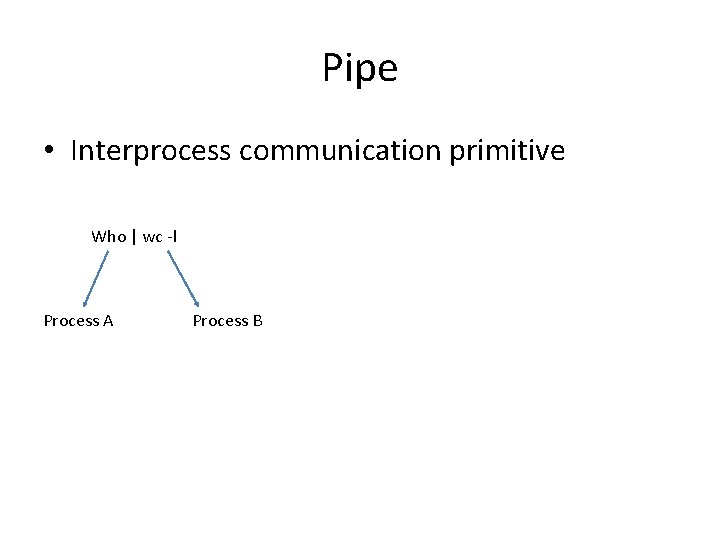 Pipe

• Interprocess communication primitive

Who | wc -l

Process A

Process B